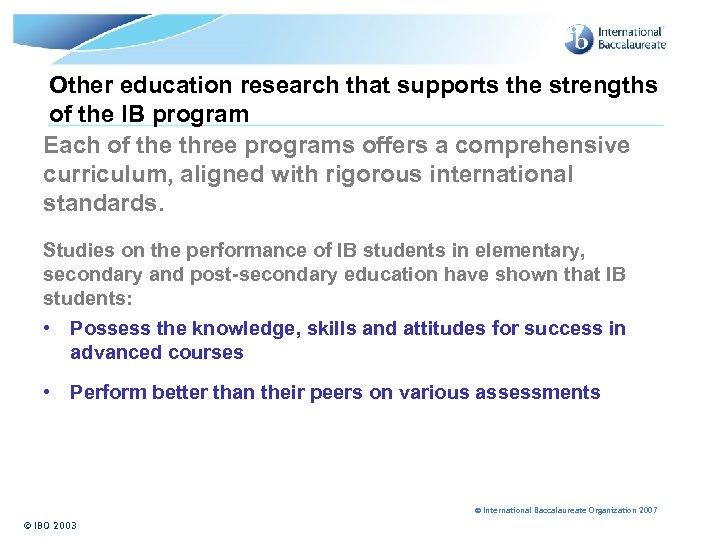 ib International Baccalaureate

Other education research that supports the strengths of the IB program

Each of the three programs offers a comprehensive curriculum, aligned with rigorous international standards.

Studies on the performance of IB students in elementary, secondary and post-secondary education have shown that IB students:

• Possess the knowledge, skills and attitudes for success in advanced courses

• Perform better than their peers on various assessments

© International Baccalaureate Organization 2007

© IBO 2003